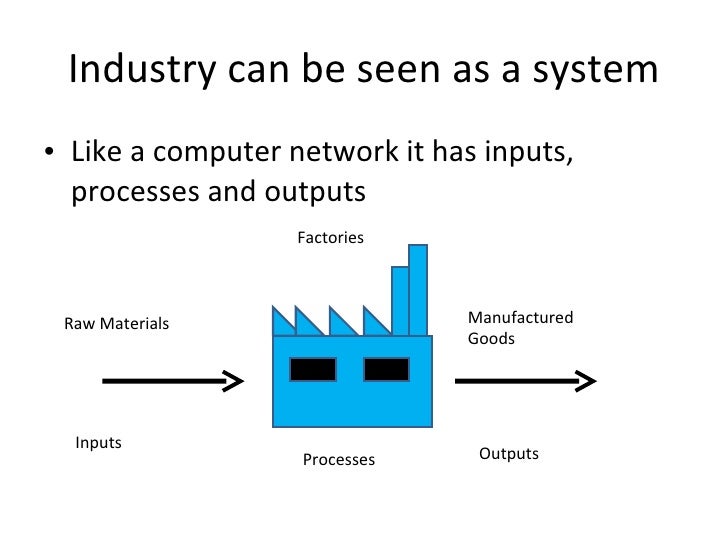 Industry can be seen as a system

• Like a computer network it has inputs, processes and outputs

Factories

Raw Materials

Manufactured Goods

Inputs

Processes

Outputs